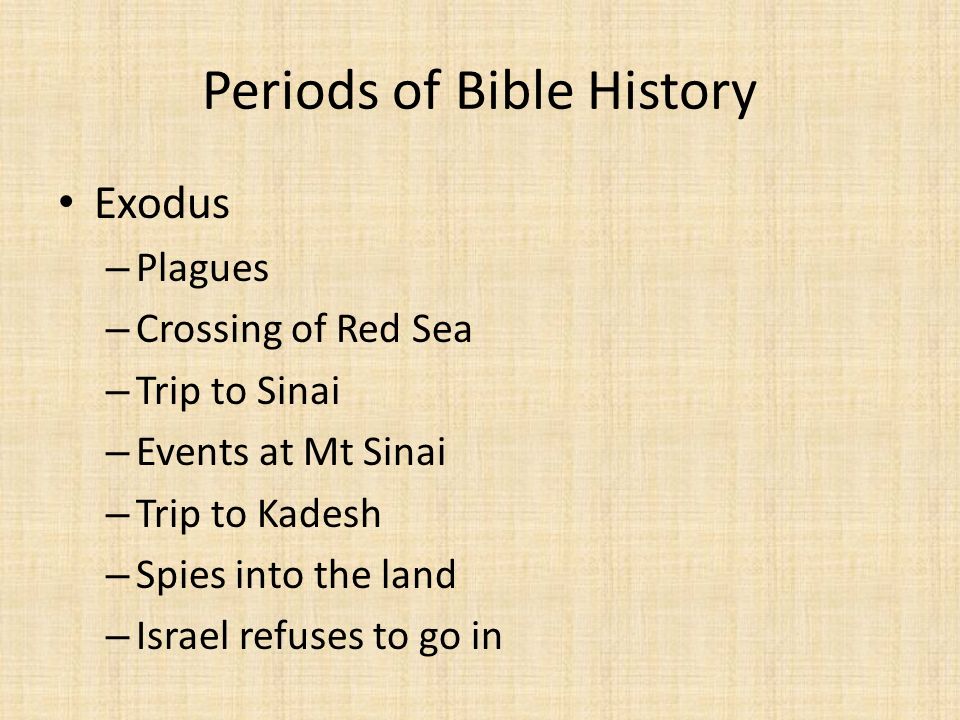 Periods of Bible History

• Exodus
– Plagues
– Crossing of Red Sea
– Trip to Sinai
– Events at Mt Sinai
– Trip to Kadesh
– Spies into the land
– Israel refuses to go in